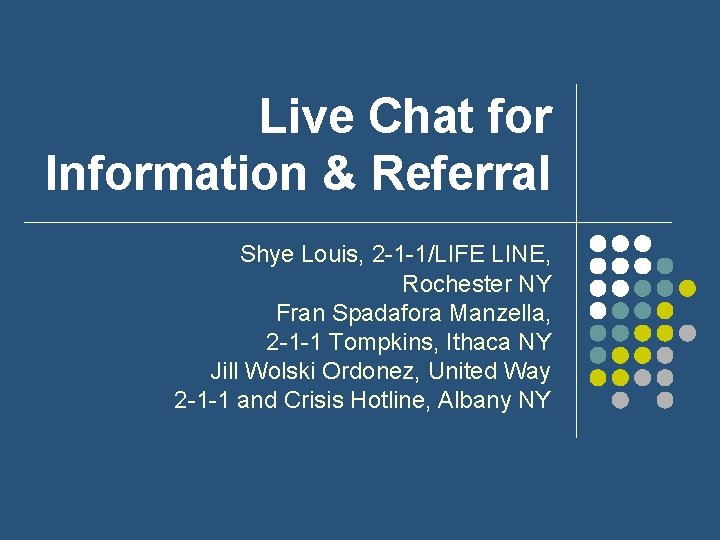 Live Chat for Information & Referral

Shye Louis, 2-1-1/LIFE LINE, Rochester NY
Fran Spadafora Manzella, 2-1-1 Tompkins, Ithaca NY
Jill Wolski Ordonez, United Way 2-1-1 and Crisis Hotline, Albany NY